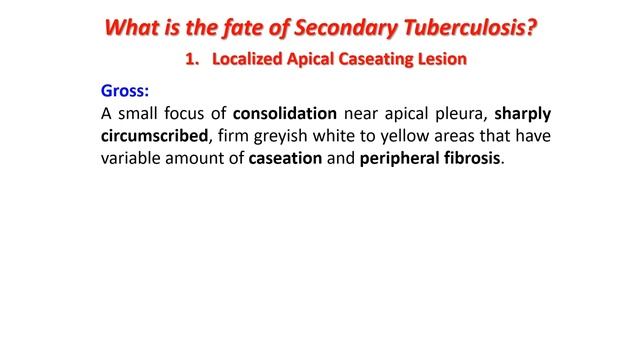 What is the fate of Secondary Tuberculosis?

1. Localized Apical Caseating Lesion

Gross:

A small focus of consolidation near apical pleura, sharply circumscribed, firm greyish white to yellow areas that have variable amount of caseation and peripheral fibrosis.